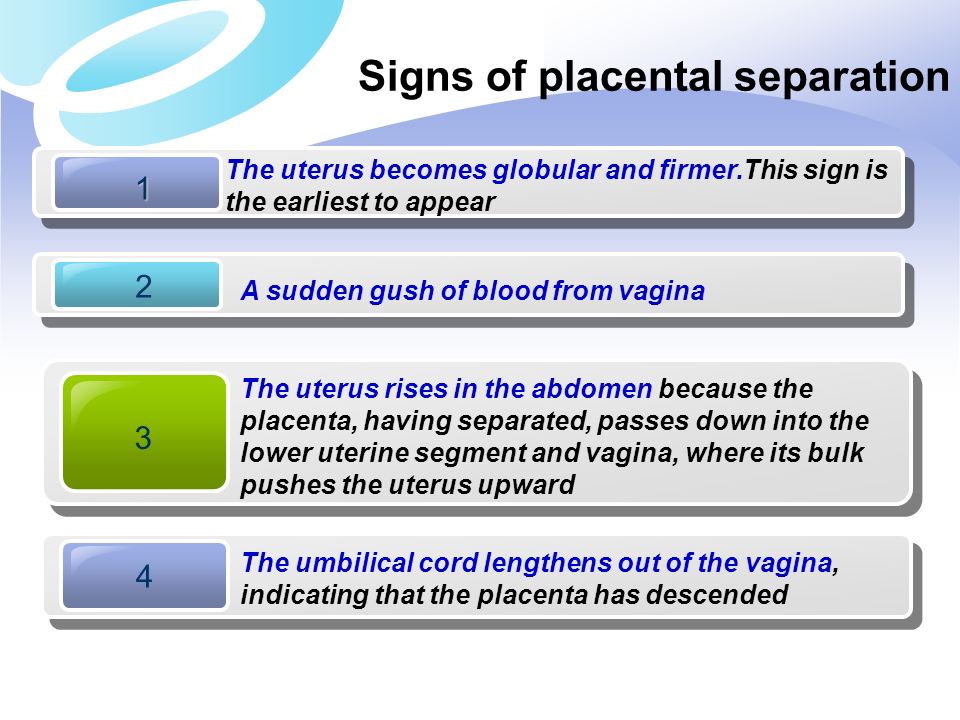 Signs of placental separation

1

The uterus becomes globular and firmer.This sign is the earliest to appear

2

A sudden gush of blood from vagina

3

The uterus rises in the abdomen because the placenta, having separated, passes down into the lower uterine segment and vagina, where its bulk pushes the uterus upward

4

The umbilical cord lengthens out of the vagina, indicating that the placenta has descended